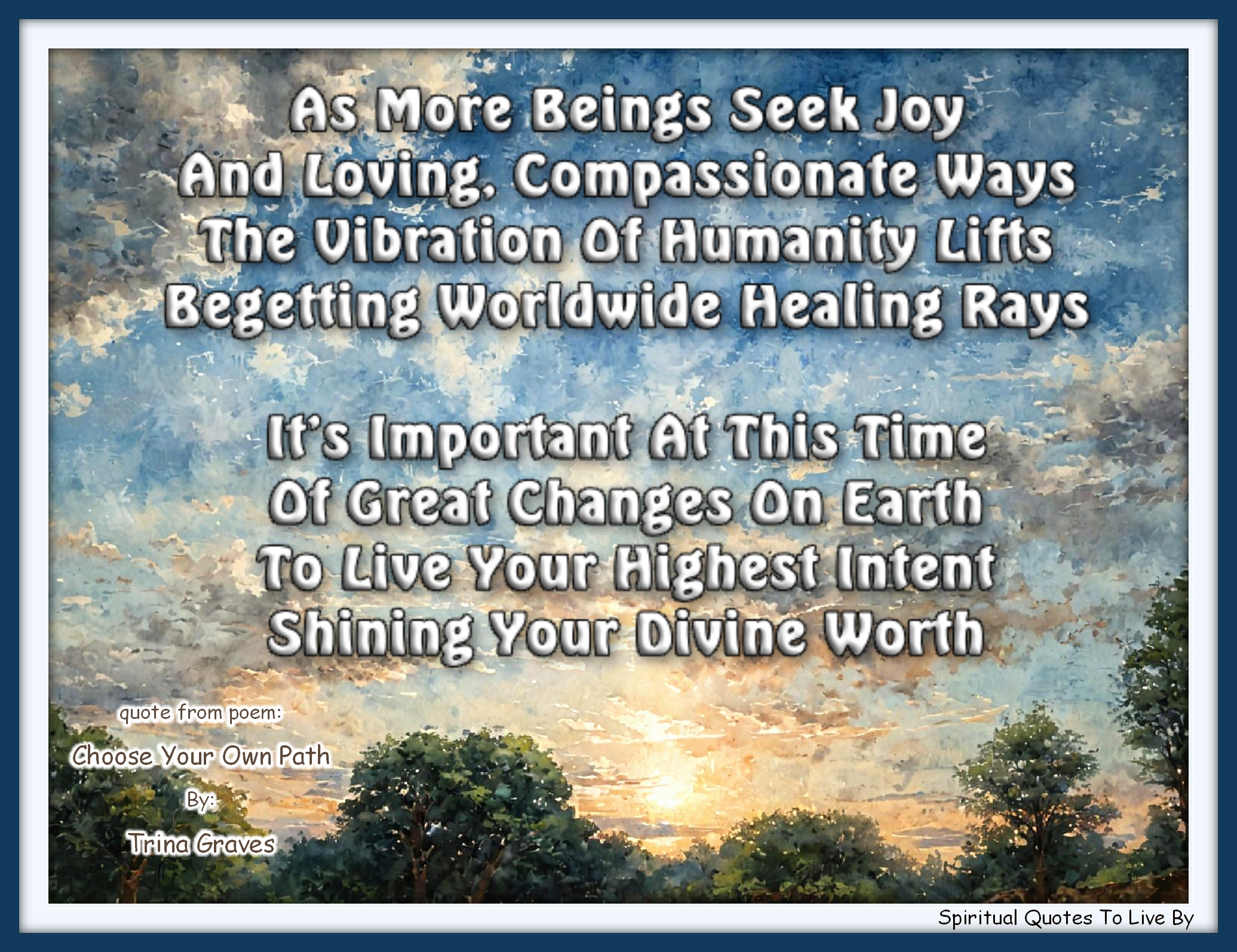 As More Beings Seek Joy
And Loving, Compassionate Ways
The Vibration Of Humanity Lifts
Begetting Worldwide Healing Rays

It's Important At This Time
Of Great Changes On Earth
To Live Your Highest Intent
Shining Your Divine Worth

quote from poem:
Choose Your Own Path
By:
Trina Graves

Spiritual Quotes To Live By